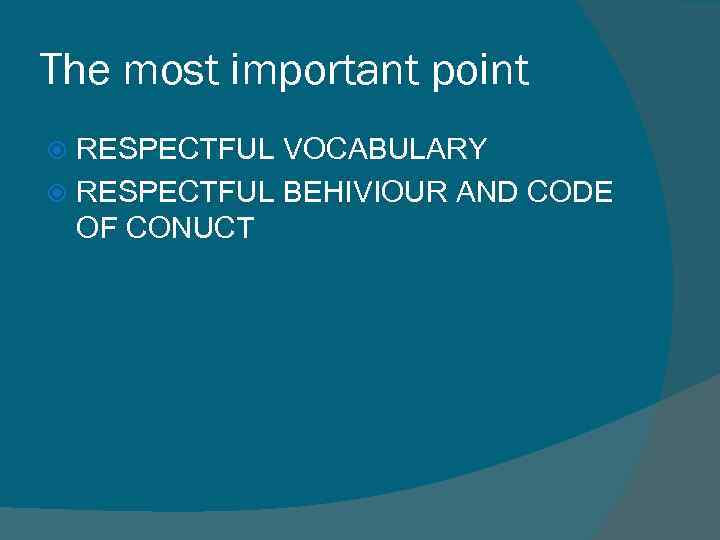 The most important point

RESPECTFUL VOCABULARY

RESPECTFUL BEHIVIOUR AND CODE OF CONUCT